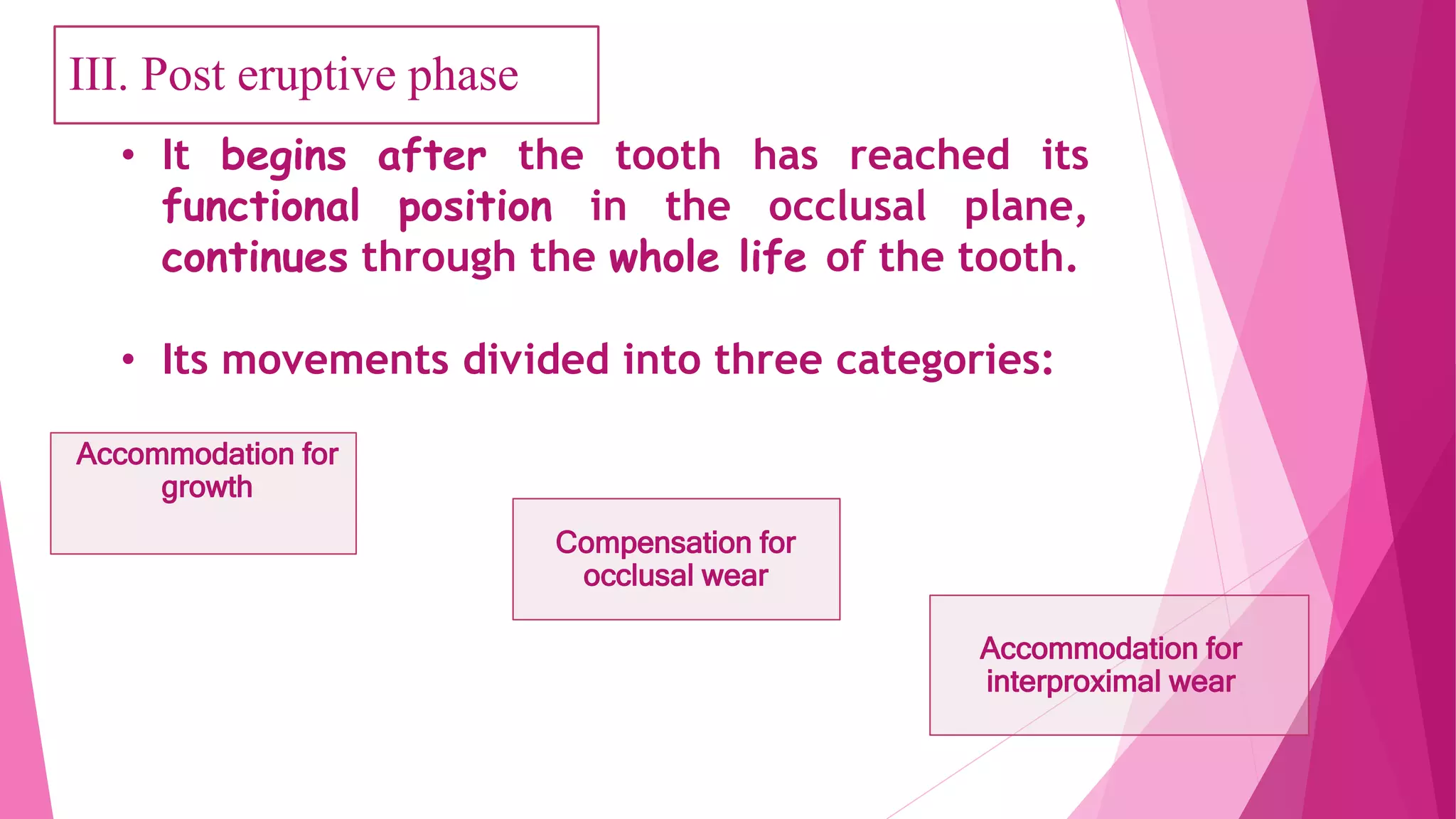 III. Post eruptive phase

• It begins after the tooth has reached its functional position in the occlusal plane, continues through the whole life of the tooth.

• Its movements divided into three categories:

Accommodation for growth

Compensation for occlusal wear

Accommodation for interproximal wear